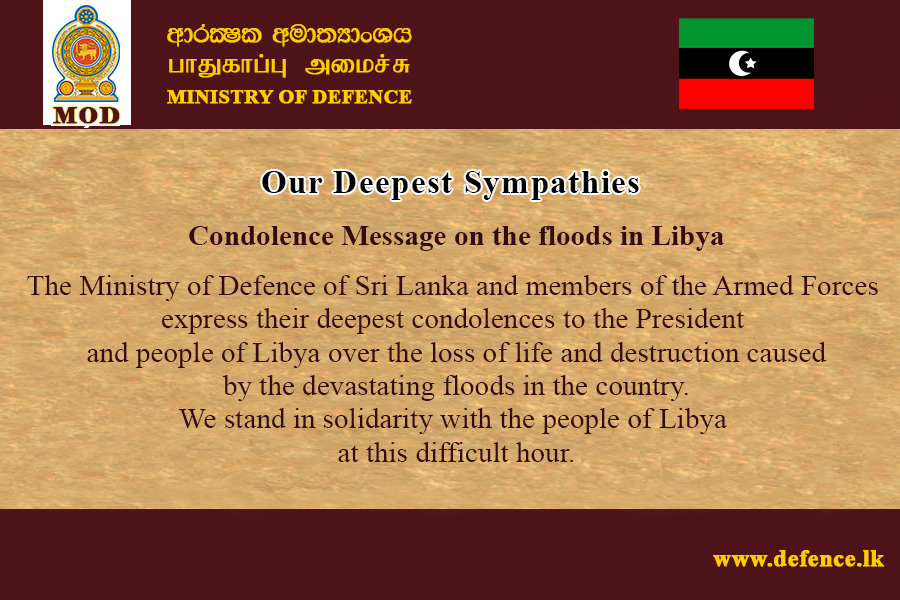 MOD

ආරක්ෂක අමාත්‍යාංශය
பாதுகாப்பு அமைச்சு
MINISTRY OF DEFENCE

Our Deepest Sympathies

Condolence Message on the floods in Libya

The Ministry of Defence of Sri Lanka and members of the Armed Forces express their deepest condolences to the President and people of Libya over the loss of life and destruction caused by the devastating floods in the country.
We stand in solidarity with the people of Libya at this difficult hour.

www.defence.lk